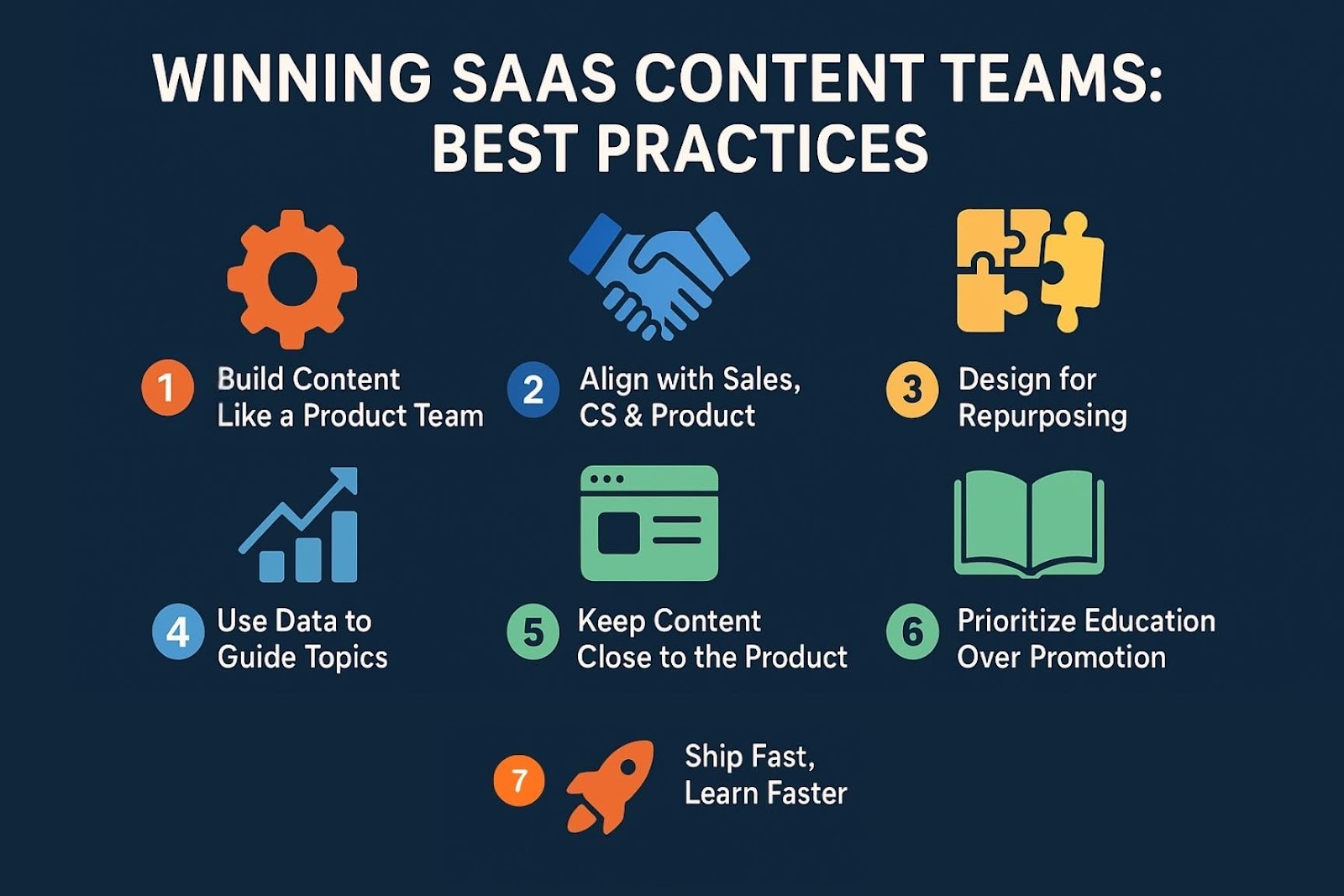 WINNING SAAS CONTENT TEAMS: BEST PRACTICES

1 Build Content Like a Product Team

2 Align with Sales, CS & Product

3 Design for Repurposing

4 Use Data to Guide Topics

5 Keep Content Close to the Product

6 Prioritize Education Over Promotion

7 Ship Fast, Learn Faster